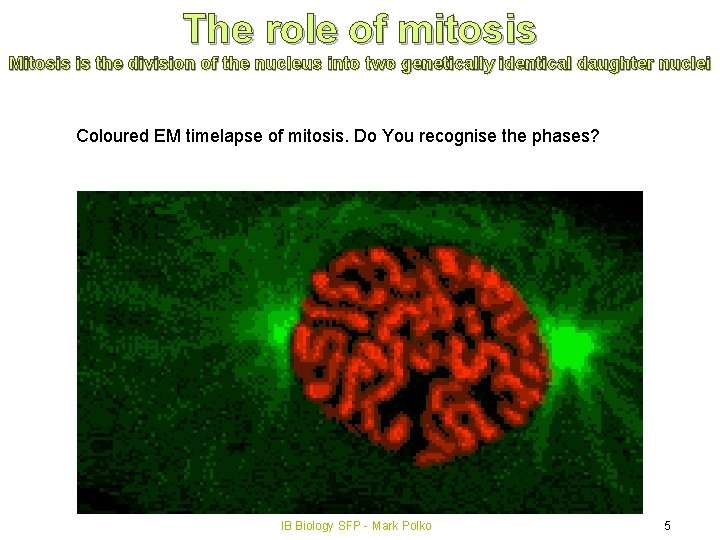 The role of mitosis

Mitosis is the division of the nucleus into two genetically identical daughter nuclei

Coloured EM timelapse of mitosis. Do You recognise the phases?

IB Biology SFP - Mark Polko

5